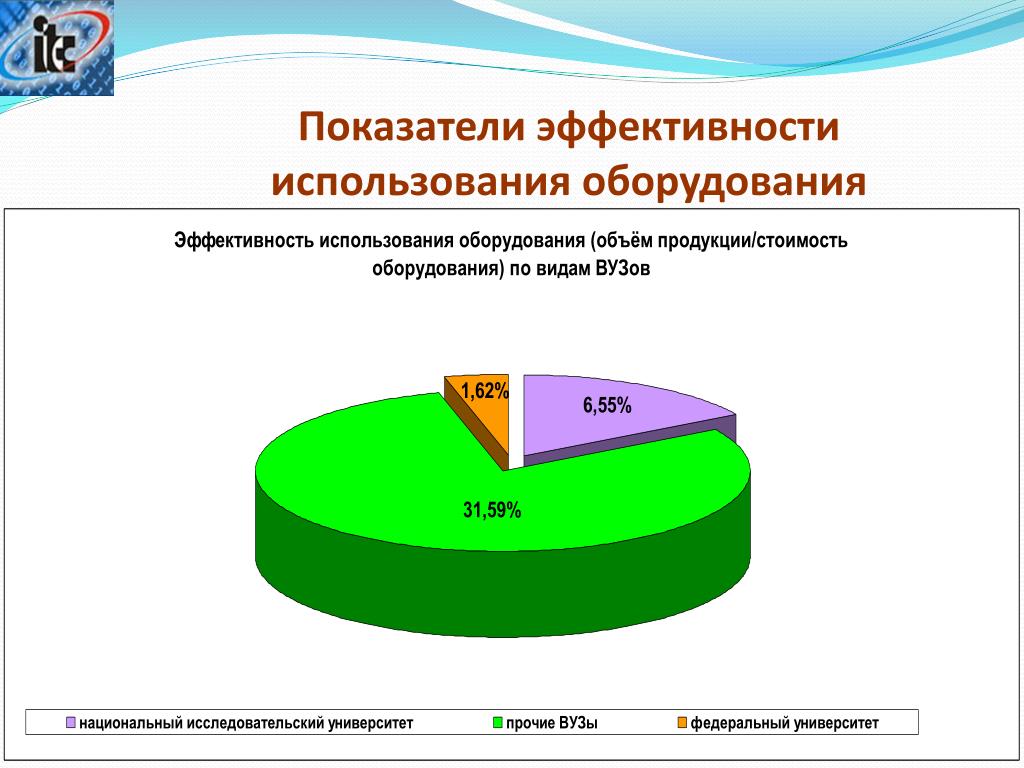 itc

Показатели эффективности использования оборудования

Эффективность использования оборудования (объём продукции/стоимость оборудования) по видам ВУЗов

1,62%

6,55%

31,59%

национальный исследовательский университет
прочие ВУЗы
федеральный университет